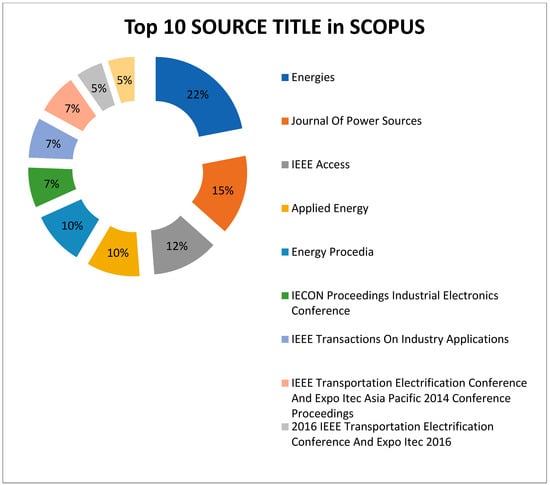 Top 10 SOURCE TITLE in SCOPUS

22%
15%
12%
10%
10%
7%
7%
7%
5%
5%

Energies
Journal Of Power Sources
IEEE Access
Applied Energy
Energy Procedia
IECON Proceedings Industrial Electronics Conference
IEEE Transactions On Industry Applications
IEEE Transportation Electrification Conference And Expo Itec Asia Pacific 2014 Conference Proceedings
2016 IEEE Transportation Electrification Conference And Expo Itec 2016